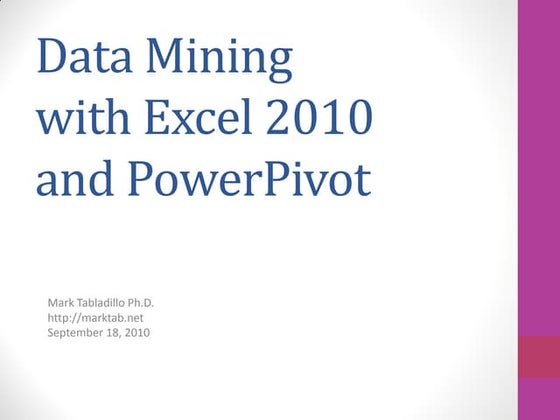 Data Mining with Excel 2010 and PowerPivot

Mark Tabladillo Ph.D.
http://marktab.net
September 18, 2010